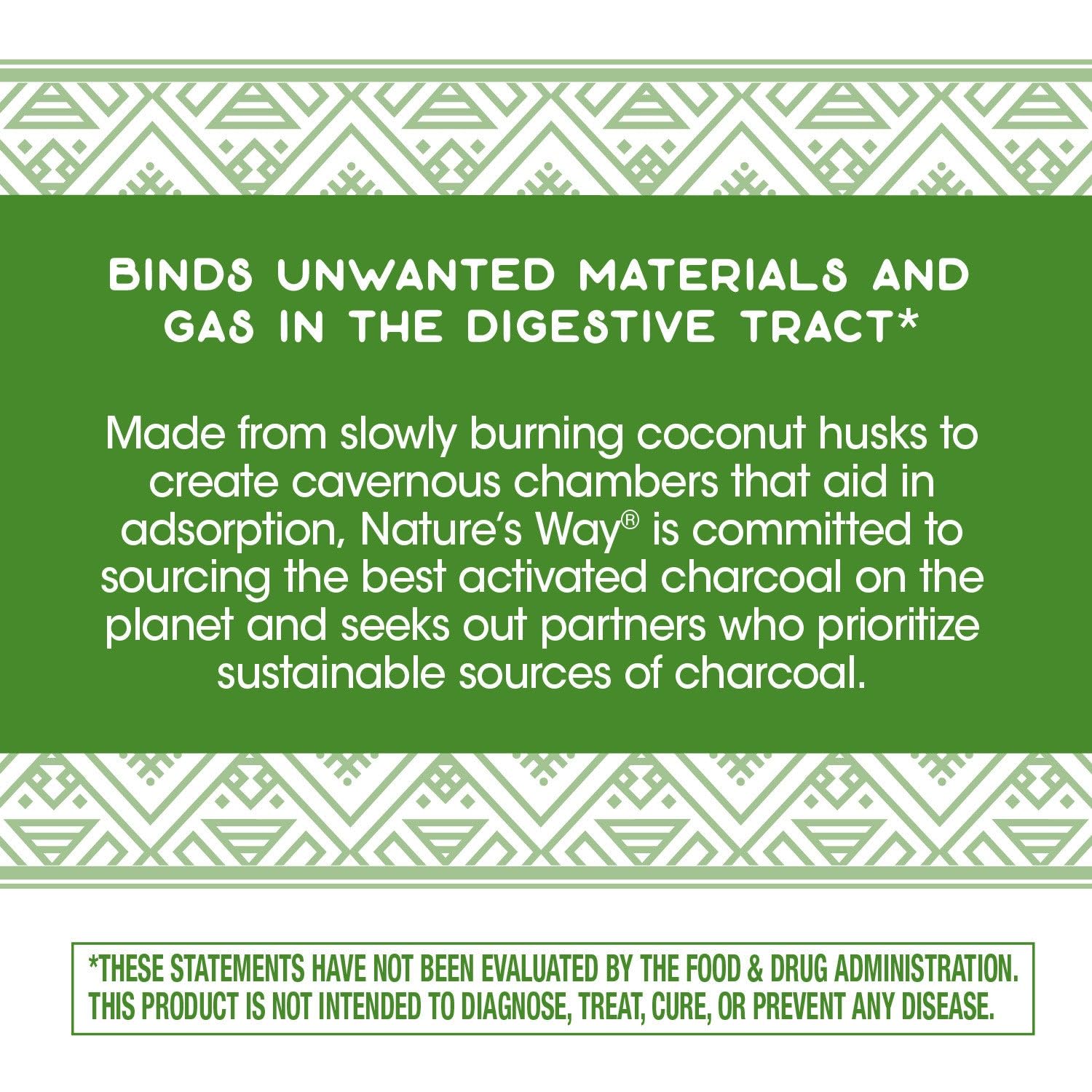 BINDS UNWANTED MATERIALS AND GAS IN THE DIGESTIVE TRACT*

Made from slowly burning coconut husks to create cavernous chambers that aid in adsorption, Nature's Way® is committed to sourcing the best activated charcoal on the planet and seeks out partners who prioritize sustainable sources of charcoal.

*THESE STATEMENTS HAVE NOT BEEN EVALUATED BY THE FOOD & DRUG ADMINISTRATION. THIS PRODUCT IS NOT INTENDED TO DIAGNOSE, TREAT, CURE, OR PREVENT ANY DISEASE.